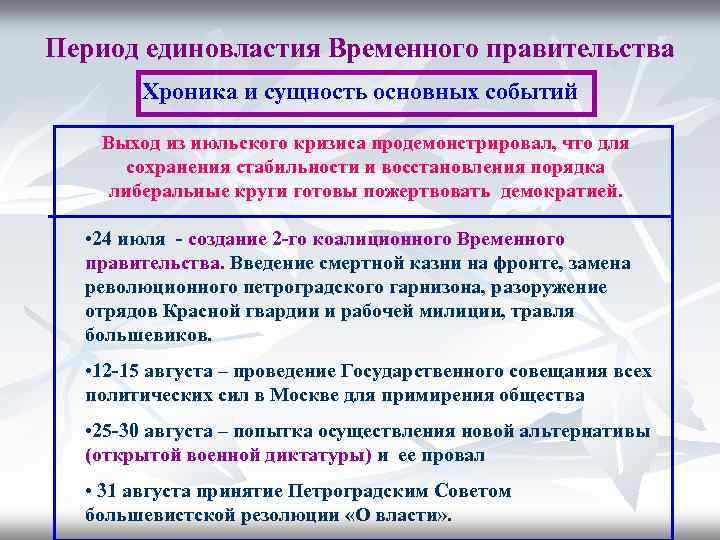 Период единовластия Временного правительства

Хроника и сущность основных событий

Выход из июльского кризиса продемонстрировал, что для сохранения стабильности и восстановления порядка либеральные круги готовы пожертвовать демократией.

•24 июля - создание 2-го коалиционного Временного правительства. Введение смертной казни на фронте, замена революционного петроградского гарнизона, разоружение отрядов Красной гвардии и рабочей милиции, травля большевиков.

•12-15 августа – проведение Государственного совещания всех политических сил в Москве для примирения общества

•25-30 августа – попытка осуществления новой альтернативы (открытой военной диктатуры) и ее провал

• 31 августа принятие Петроградским Советом большевистской резолюции «О власти».